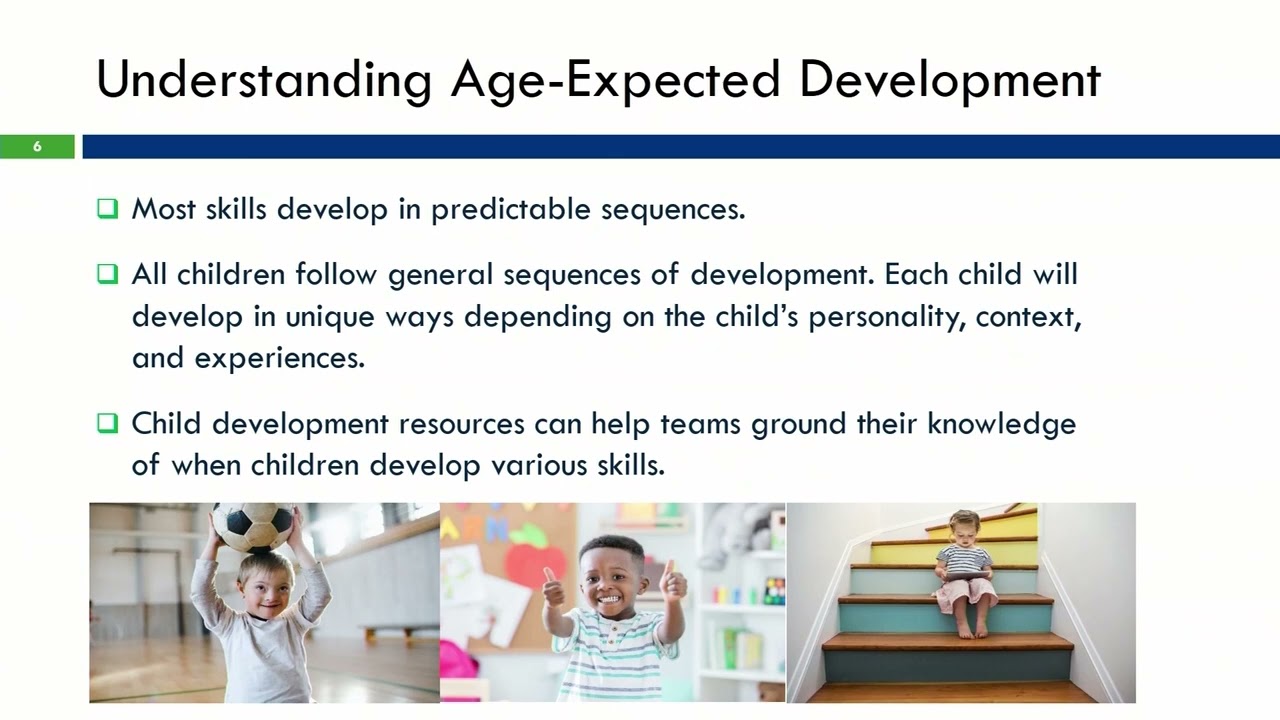 Understanding Age-Expected Development

6

❑ Most skills develop in predictable sequences.

❑ All children follow general sequences of development. Each child will develop in unique ways depending on the child's personality, context, and experiences.

❑ Child development resources can help teams ground their knowledge of when children develop various skills.